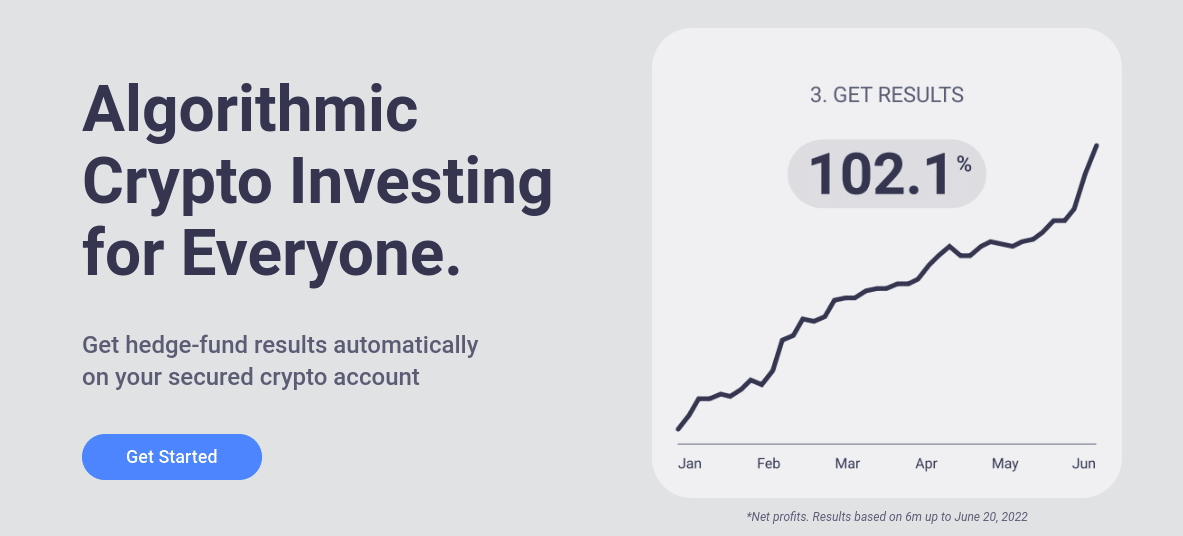 Algorithmic Crypto Investing for Everyone.

Get hedge-fund results automatically on your secured crypto account

Get Started

3. GET RESULTS

102.1 %

Jan Feb Mar Apr May Jun

*Net profits. Results based on 6m up to June 20, 2022